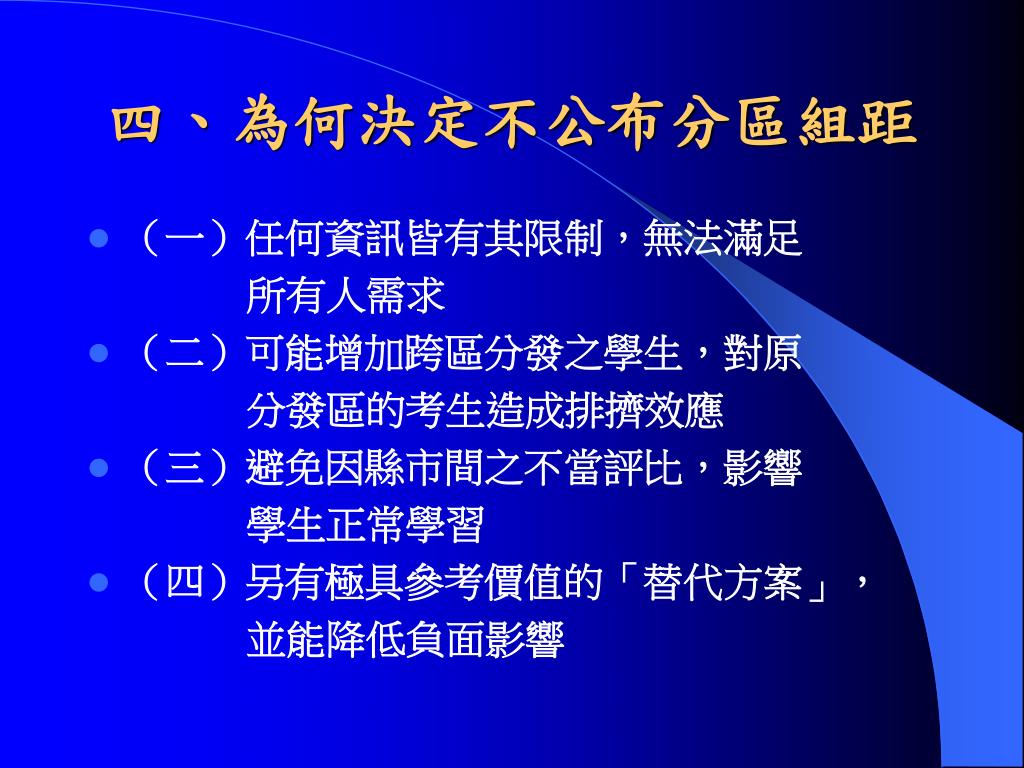 四、為何決定不公布分區組距

- （一）任何資訊皆有其限制，無法滿足所有人需求
- （二）可能增加跨區分發之學生，對原分發區的考生造成排擠效應
- （三）避免因縣市間之不當評比，影響學生正常學習
- （四）另有極具參考價值的「替代方案」，並能降低負面影響